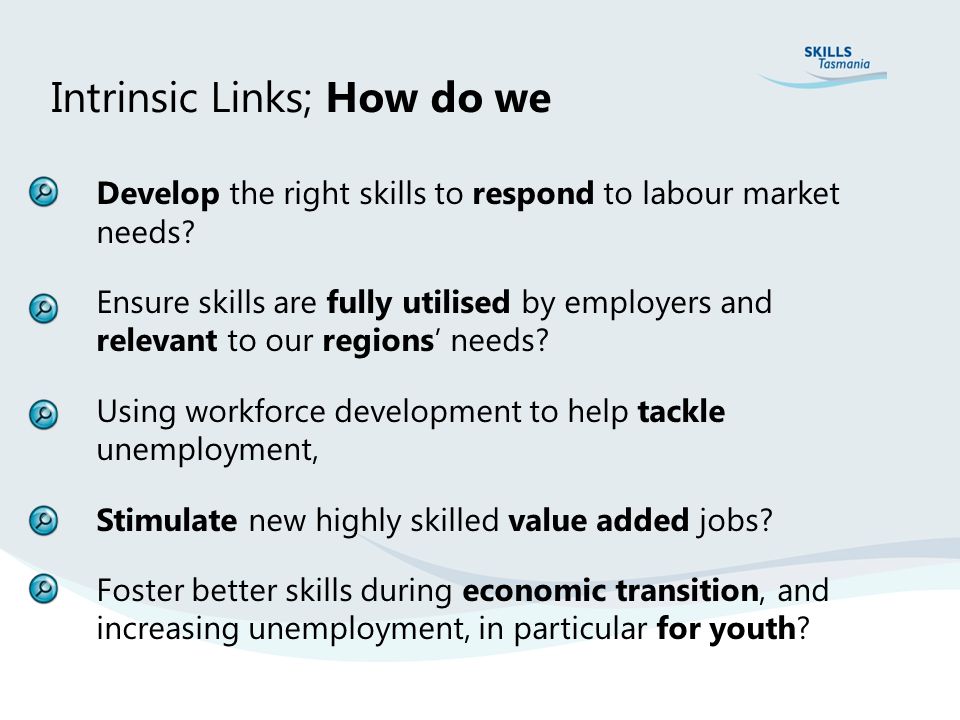 SKILLS Tasmania

Intrinsic Links; How do we

Develop the right skills to respond to labour market needs?

Ensure skills are fully utilised by employers and relevant to our regions' needs?

Using workforce development to help tackle unemployment,

Stimulate new highly skilled value added jobs?

Foster better skills during economic transition, and increasing unemployment, in particular for youth?